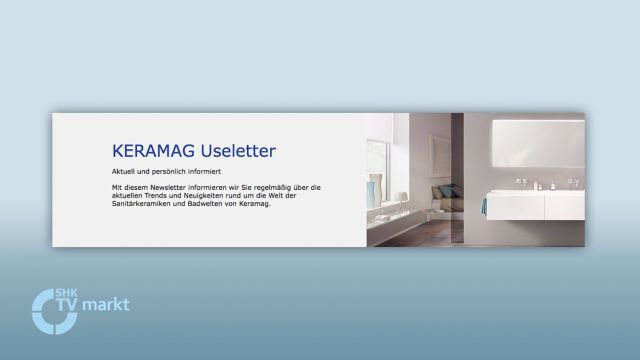 KERAMAG Useletter

Aktuell und persönlich informiert

Mit diesem Newsletter informieren wir Sie regelmäßig über die aktuellen Trends und Neuigkeiten rund um die Welt der Sanitärkeramiken und Badwelten von Keramag.

SHK TV markt